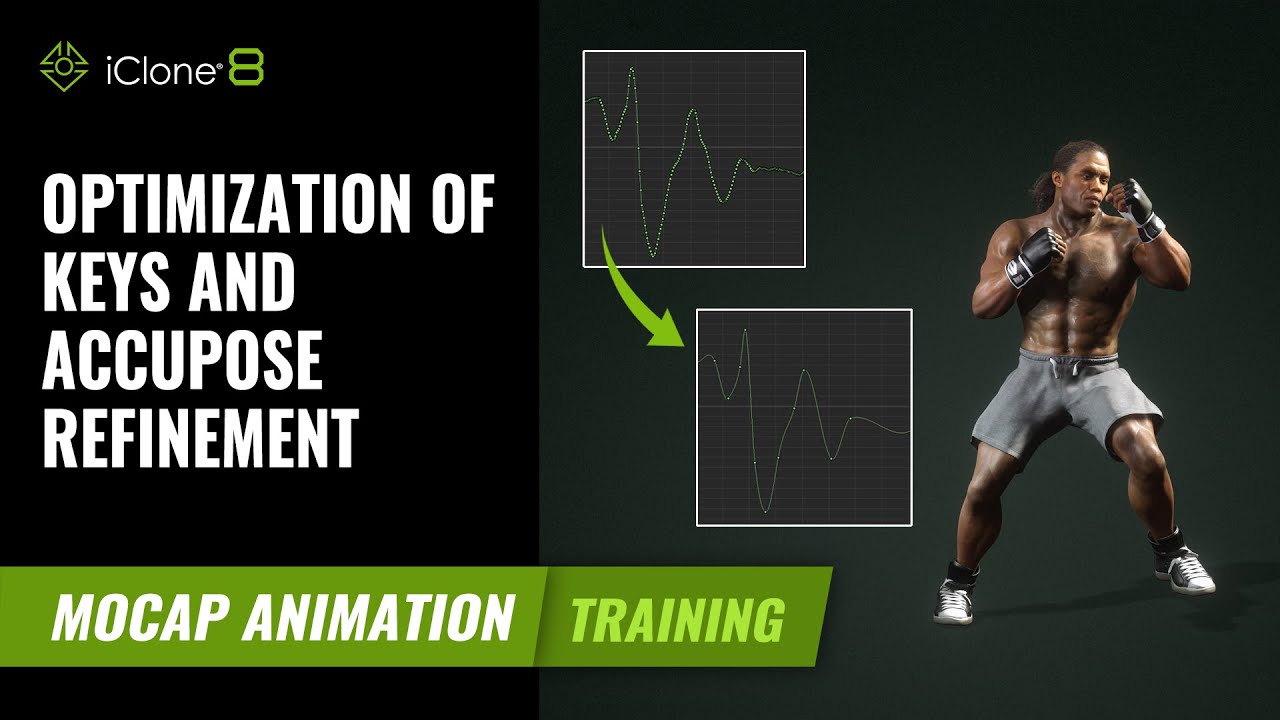 iClone® 8

OPTIMIZATION OF KEYS AND ACCUPOSE REFINEMENT

MOCAP ANIMATION TRAINING